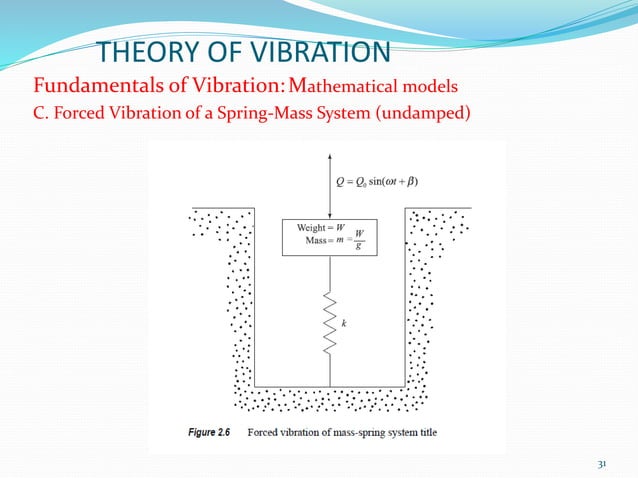 THEORY OF VIBRATION

Fundamentals of Vibration: Mathematical models

C. Forced Vibration of a Spring-Mass System (undamped)

$Q = Q_0 \sin(\omega t + \beta)$

Weight = $W$
Mass = $m = \frac{W}{g}$

$k$

Figure 2.6 Forced vibration of mass-spring system title

31